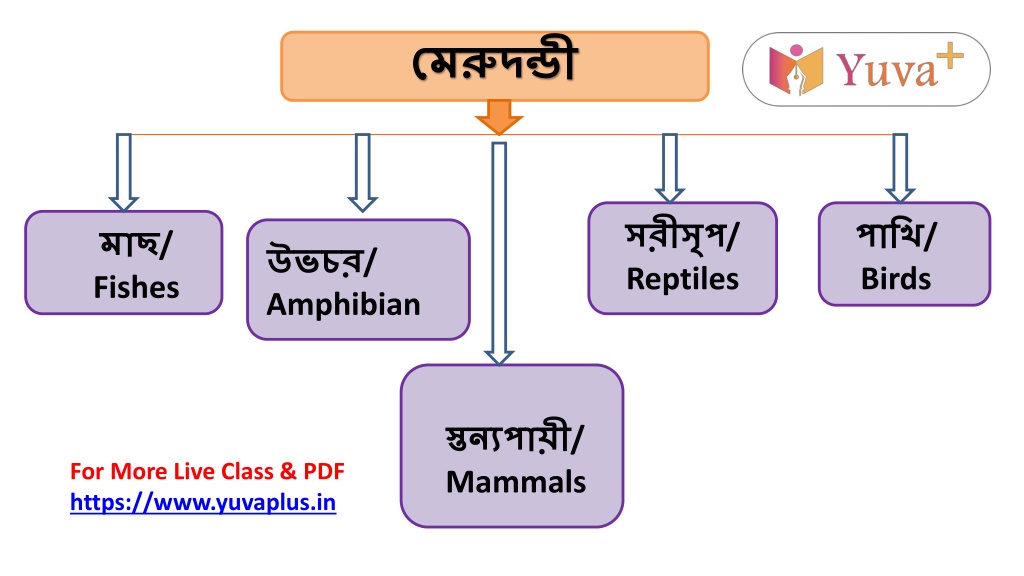 মেরুদন্ডী

Yuva+

মাছ/ Fishes

উভচর/ Amphibian

স্তন্যপায়ী/ Mammals

সরীসৃপ/ Reptiles

পাখি/ Birds

For More Live Class & PDF
https://www.yuvaplus.in